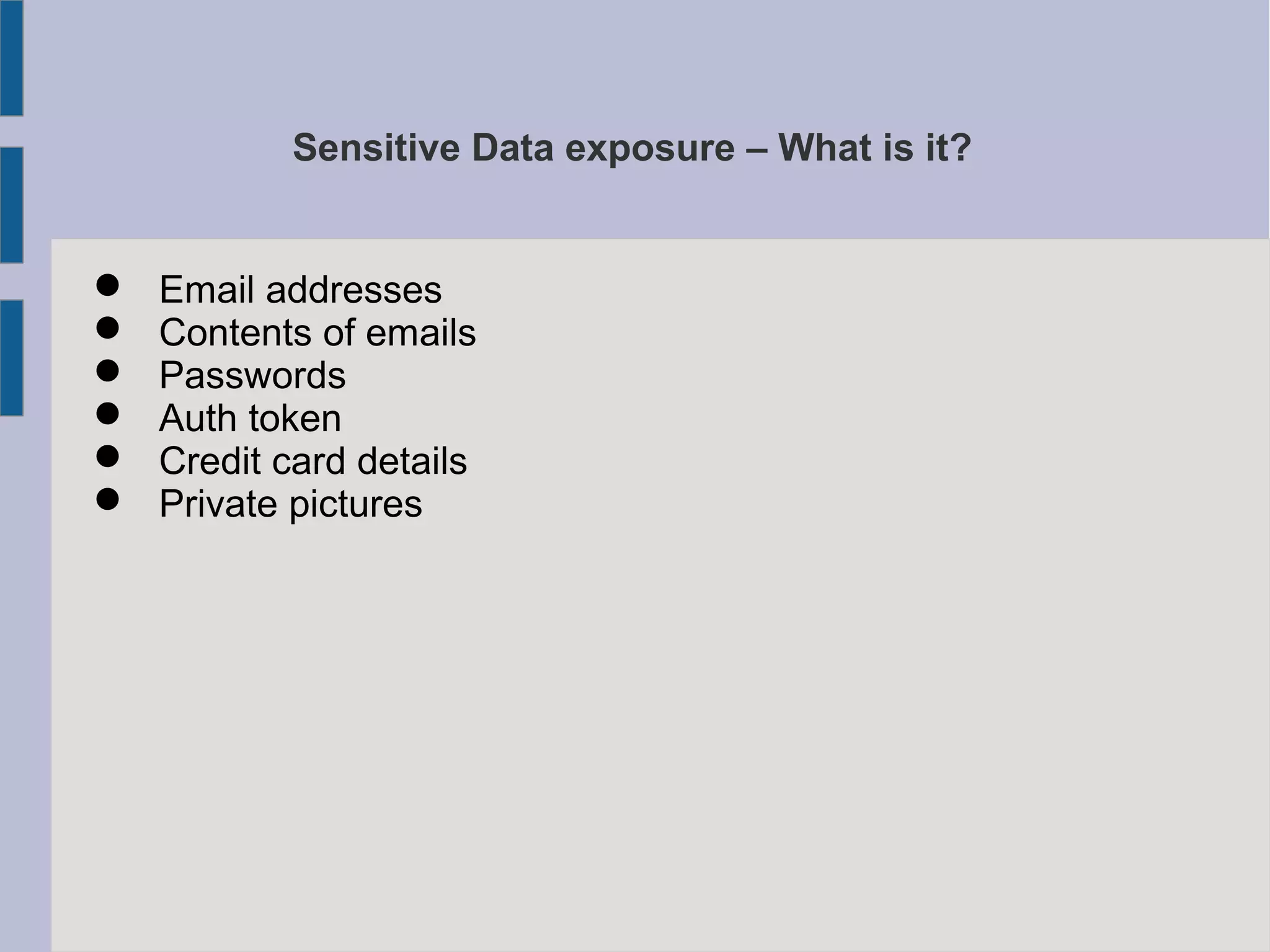 Sensitive Data exposure – What is it?

- Email addresses
- Contents of emails
- Passwords
- Auth token
- Credit card details
- Private pictures